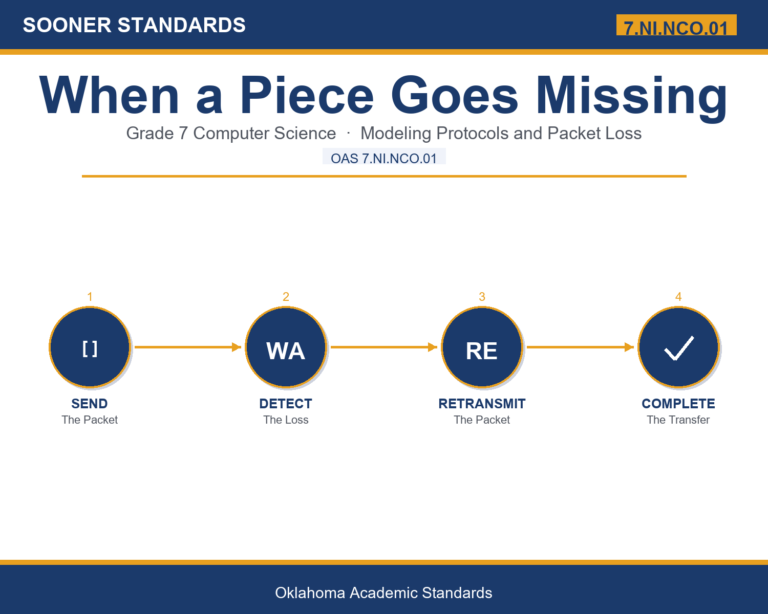 SOONER STANDARDS

7.NI.NCO.01

When a Piece Goes Missing

Grade 7 Computer Science · Modeling Protocols and Packet Loss

OAS 7.NI.NCO.01

1
[ ]
SEND
The Packet

2
WA
DETECT
The Loss

3
RE
RETRANSMIT
The Packet

4
✓
COMPLETE
The Transfer

Oklahoma Academic Standards